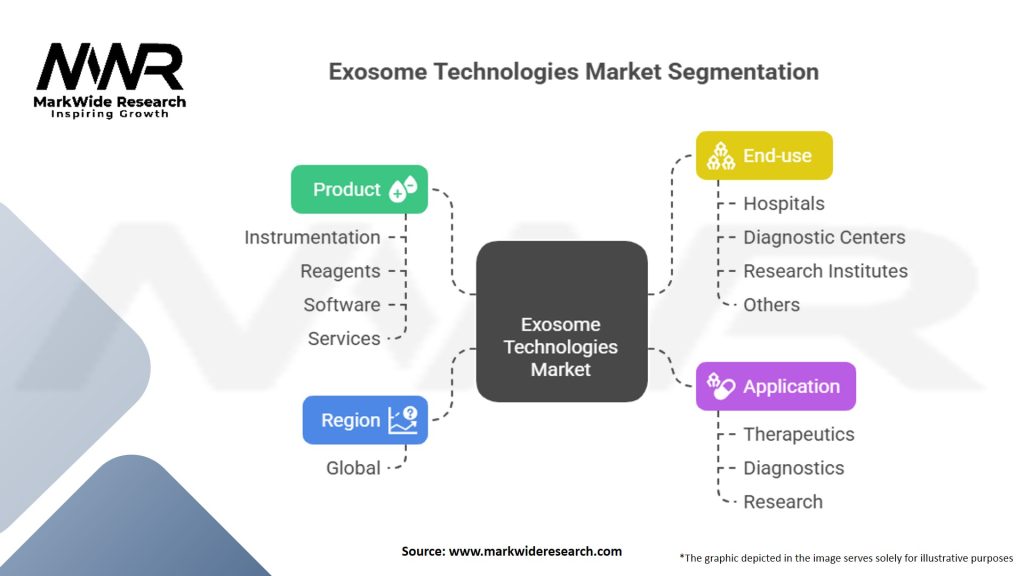 MWR
MarkWide Research
Inspiring Growth

Exosome Technologies Market Segmentation

Product
Instrumentation
Reagents
Software
Services

Region
Global

Exosome Technologies Market

End-use
Hospitals
Diagnostic Centers
Research Institutes
Others

Application
Therapeutics
Diagnostics
Research

Source: www.markwideresearch.com

*The graphic depicted in the image serves solely for illustrative purposes